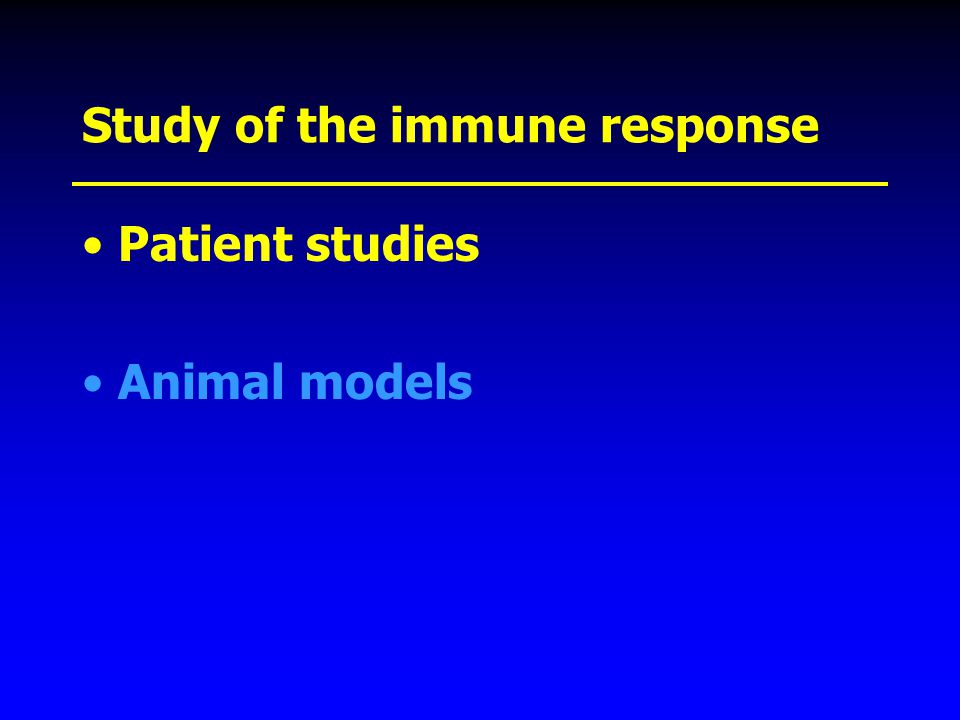 Study of the immune response

• Patient studies

• Animal models